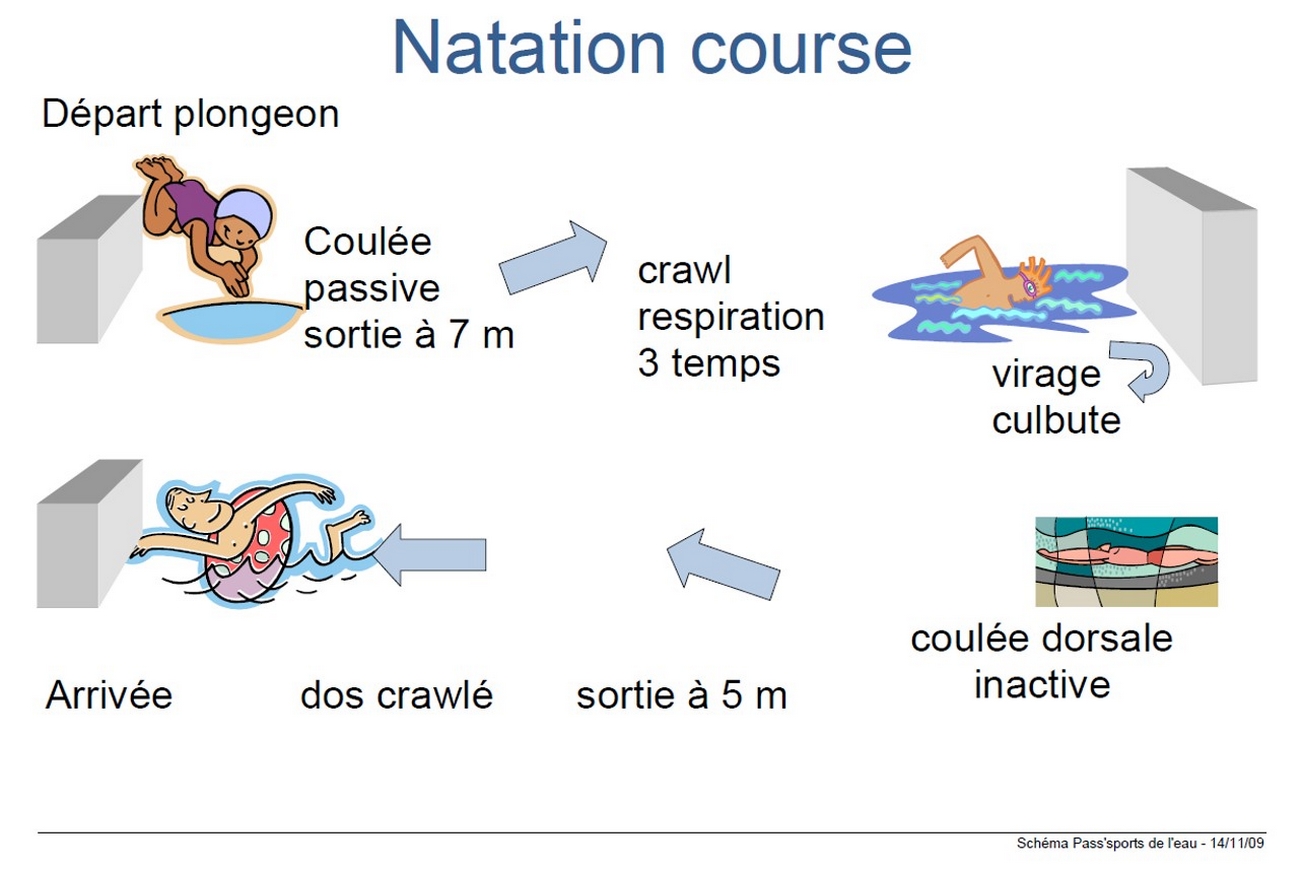 Natation course

Départ plongeon

Coulée passive sortie à 7 m

crawl respiration 3 temps

virage culbute

coulée dorsale inactive

Arrivée

dos crawlé

sortie à 5 m

Schéma Pass'sports de l'eau - 14/11/09